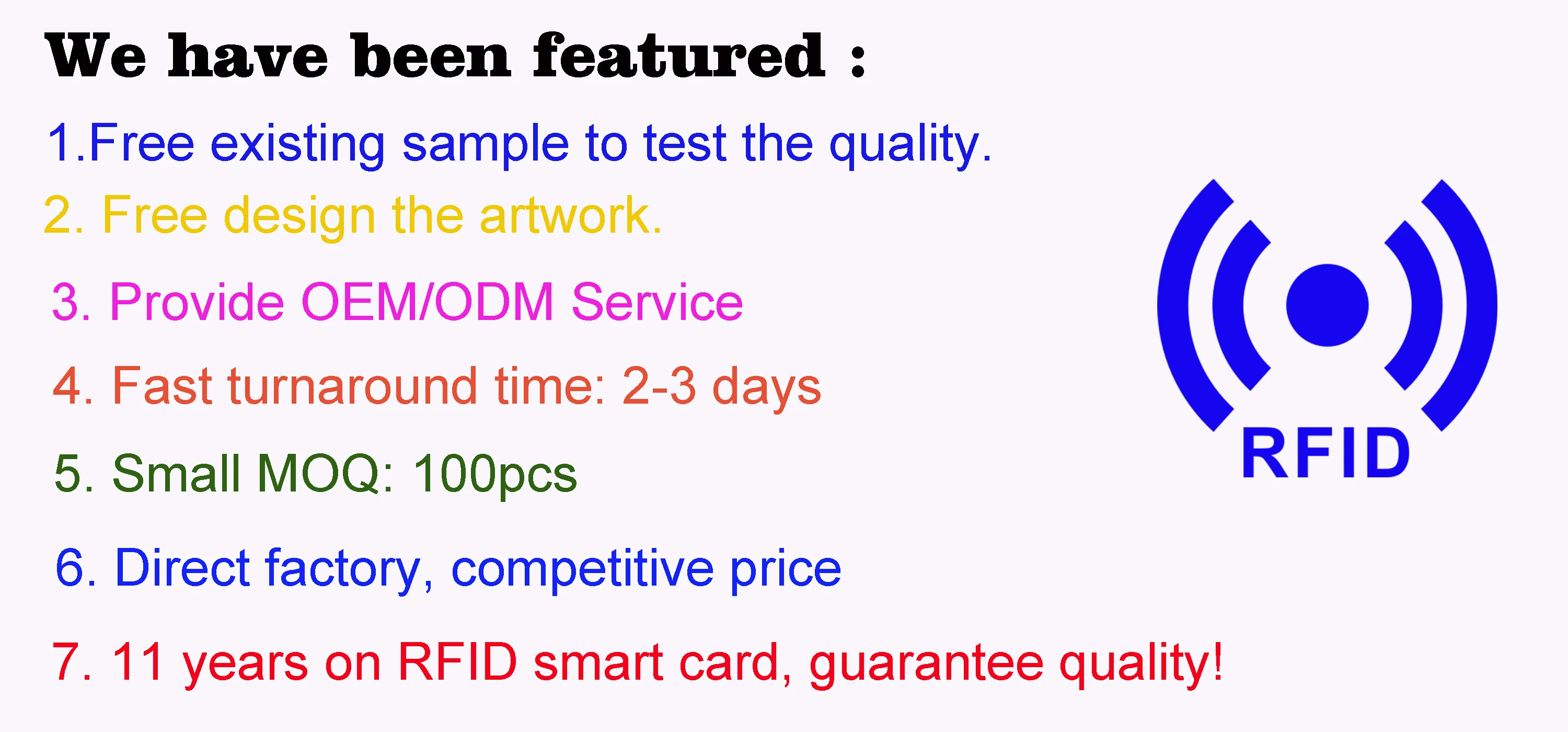 We have been featured :

1.Free existing sample to test the quality.

2. Free design the artwork.

3. Provide OEM/ODM Service

4. Fast turnaround time: 2-3 days

5. Small MOQ: 100pcs

6. Direct factory, competitive price

7. 11 years on RFID smart card, guarantee quality!

RFID